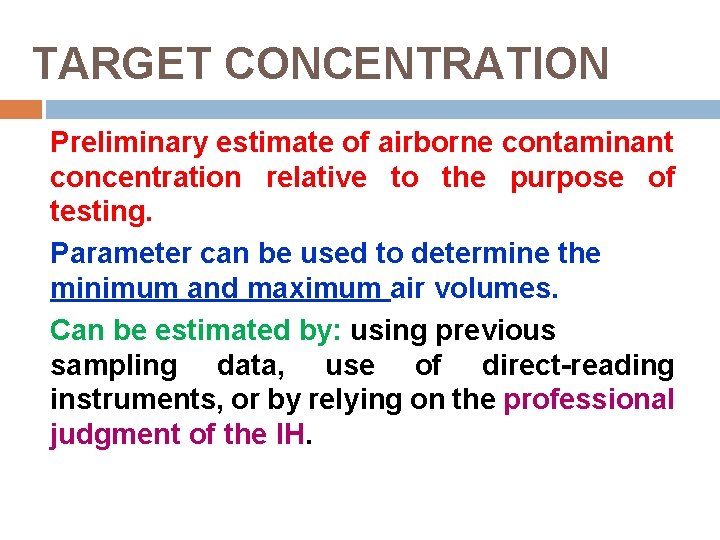 TARGET CONCENTRATION

Preliminary estimate of airborne contaminant concentration relative to the purpose of testing.

Parameter can be used to determine the minimum and maximum air volumes.

Can be estimated by: using previous sampling data, use of direct-reading instruments, or by relying on the professional judgment of the IH.